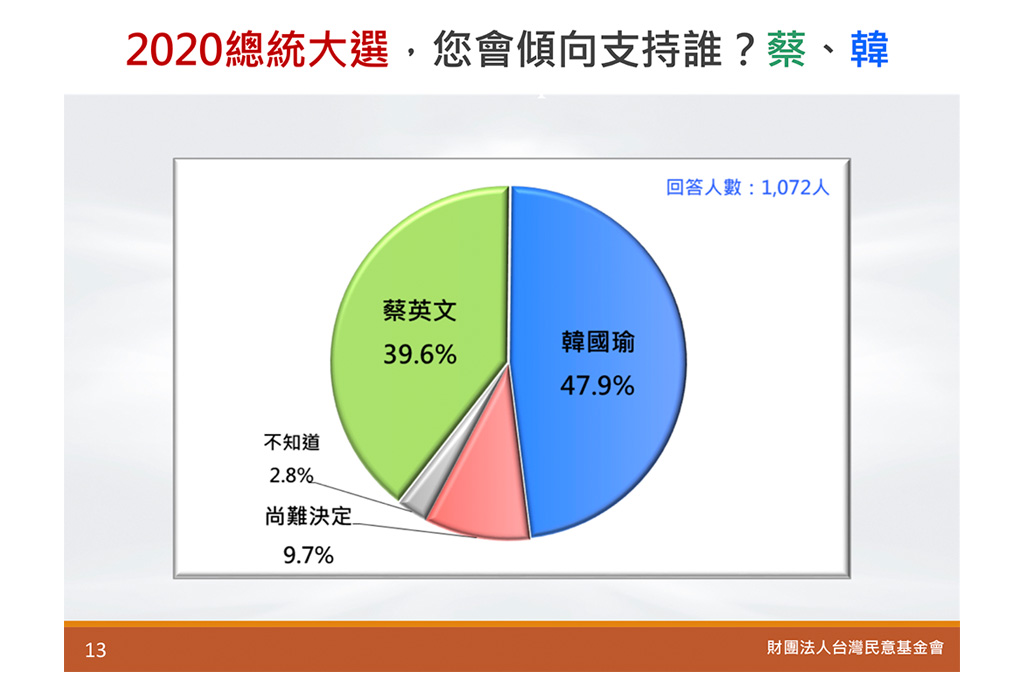 2020總統大選，您會傾向支持誰？蔡、韓

回答人數：1,072人

蔡英文
39.6%

韓國瑜
47.9%

不知道
2.8%

尚難決定
9.7%

13

財團法人台灣民意基金會